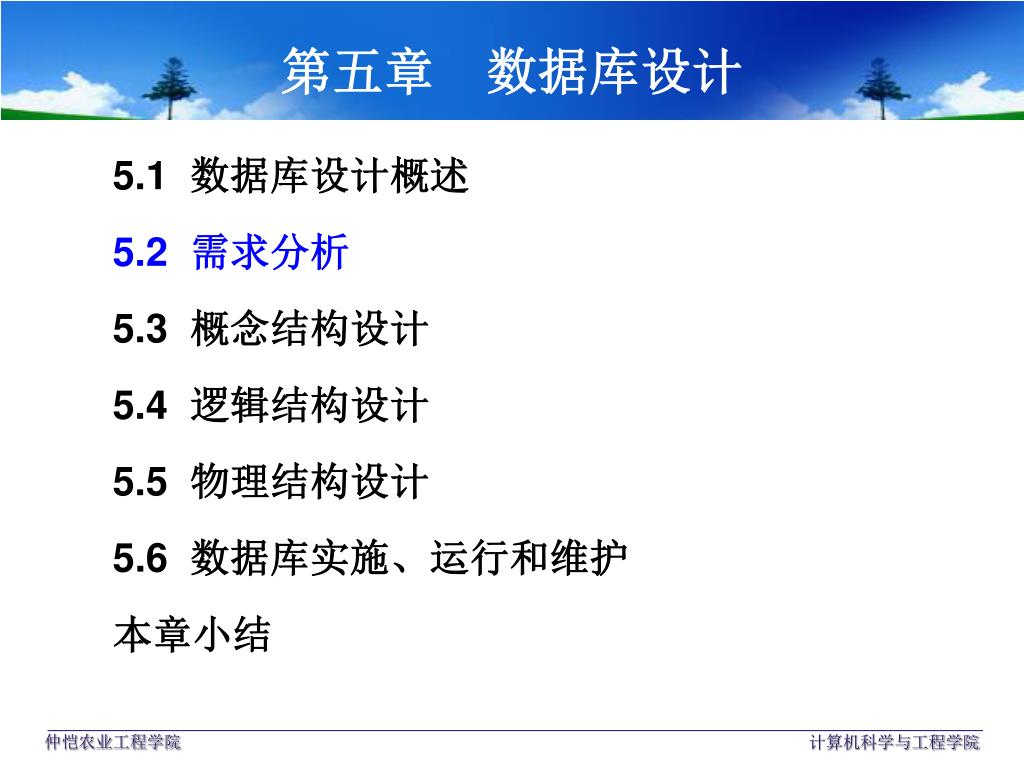 第五章　数据库设计

5.1 数据库设计概述

5.2 需求分析

5.3 概念结构设计

5.4 逻辑结构设计

5.5 物理结构设计

5.6 数据库实施、运行和维护

本章小结

仲恺农业工程学院

计算机科学与工程学院